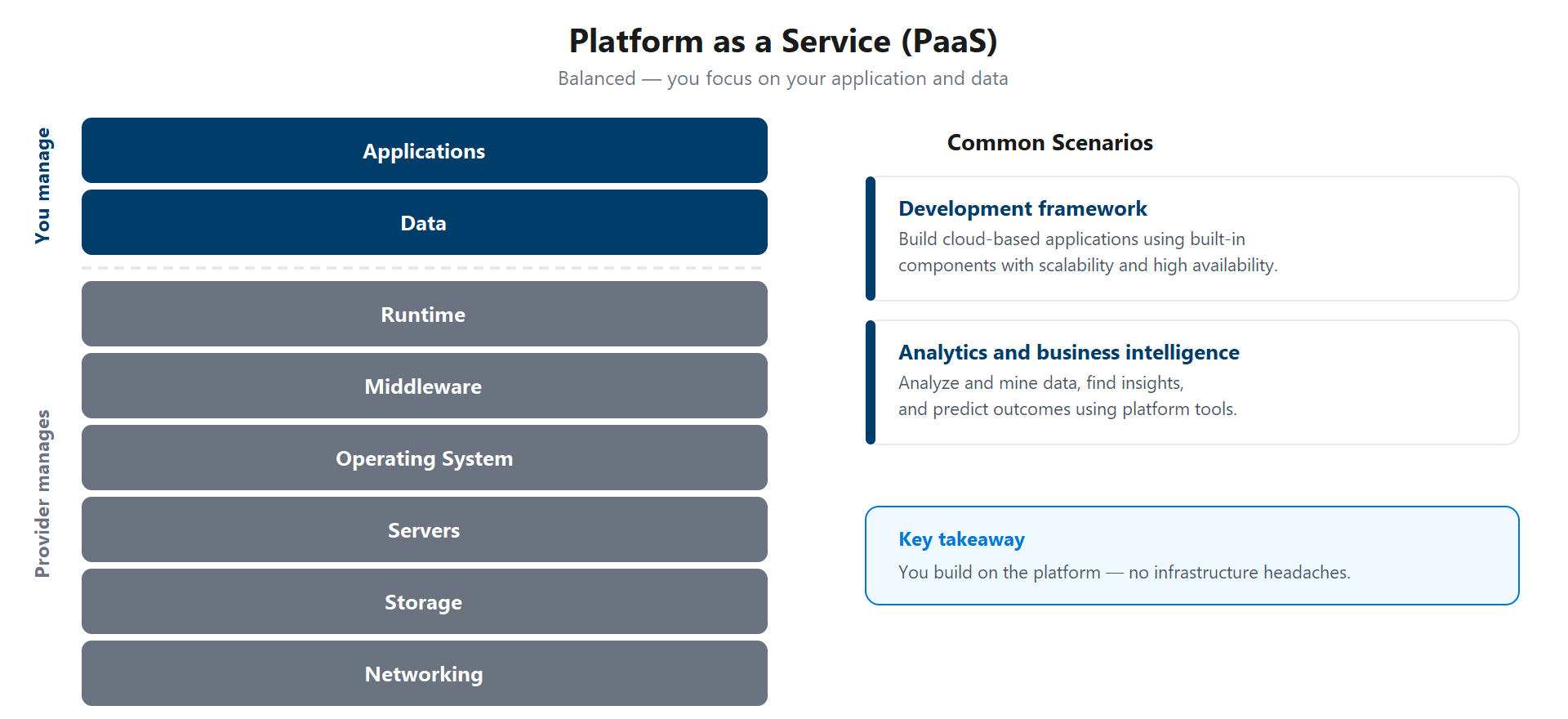 Platform as a Service (PaaS)

Balanced — you focus on your application and data

You manage

Applications

Data

Provider manages

Runtime

Middleware

Operating System

Servers

Storage

Networking

Common Scenarios

Development framework

Build cloud-based applications using built-in components with scalability and high availability.

Analytics and business intelligence

Analyze and mine data, find insights, and predict outcomes using platform tools.

Key takeaway

You build on the platform — no infrastructure headaches.